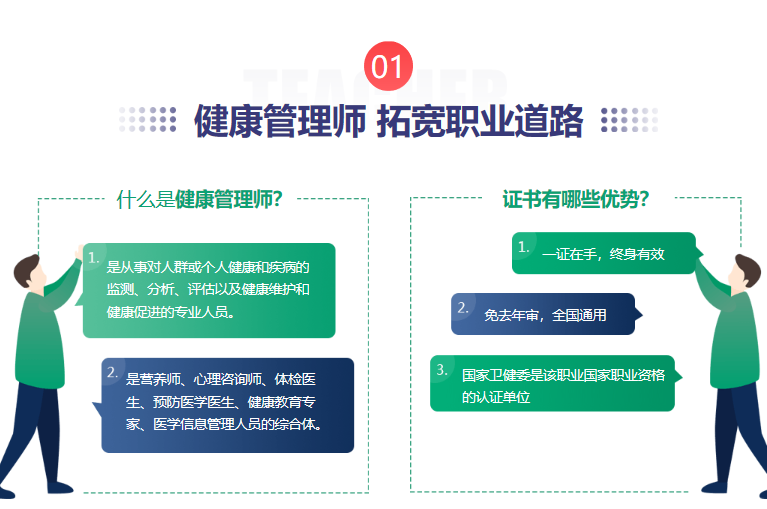 01
TEACHER
健康管理师 拓宽职业道路

什么是健康管理师?

1. 是从事对人群或个人健康和疾病的监测、分析、评估以及健康维护和健康促进的专业人员。

2. 是营养师、心理咨询师、体检医生、预防医学医生、健康教育专家、医学信息管理人员的综合体。

证书有哪些优势?

1. 一证在手，终身有效

2. 免去年审，全国通用

3. 国家卫健委是该职业国家职业资格的认证单位